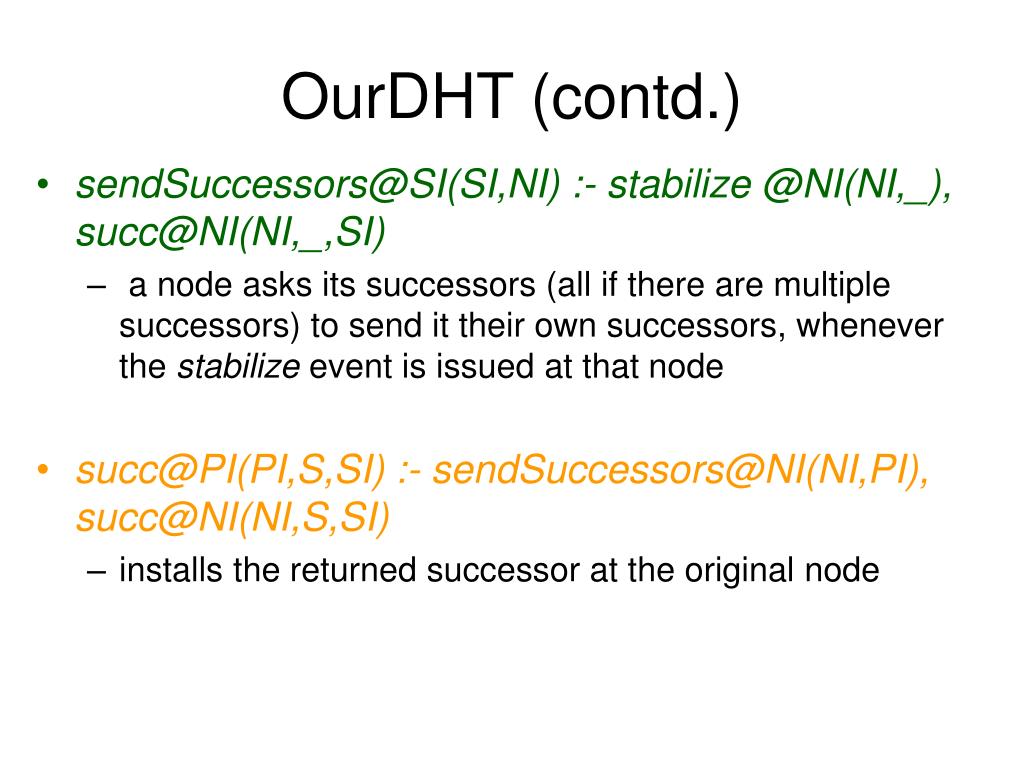 OurDHT (contd.)

• sendSuccessors@SI(SI,NI) :- stabilize @NI(NI,_), succ@NI(NI,_,SI)

– a node asks its successors (all if there are multiple successors) to send it their own successors, whenever the stabilize event is issued at that node

• succ@PI(PI,S,SI) :- sendSuccessors@NI(NI,PI), succ@NI(NI,S,SI)

– installs the returned successor at the original node